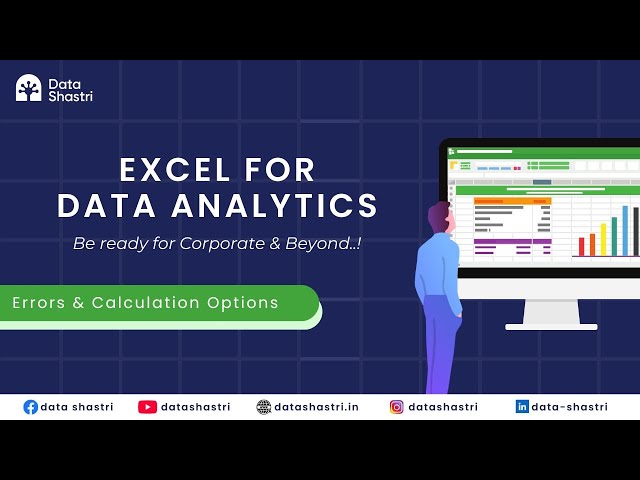 Data Shastri

EXCEL FOR DATA ANALYTICS

Be ready for Corporate & Beyond..!

Errors & Calculation Options

data shastri datashastri datashastri.in datashastri data-shastri